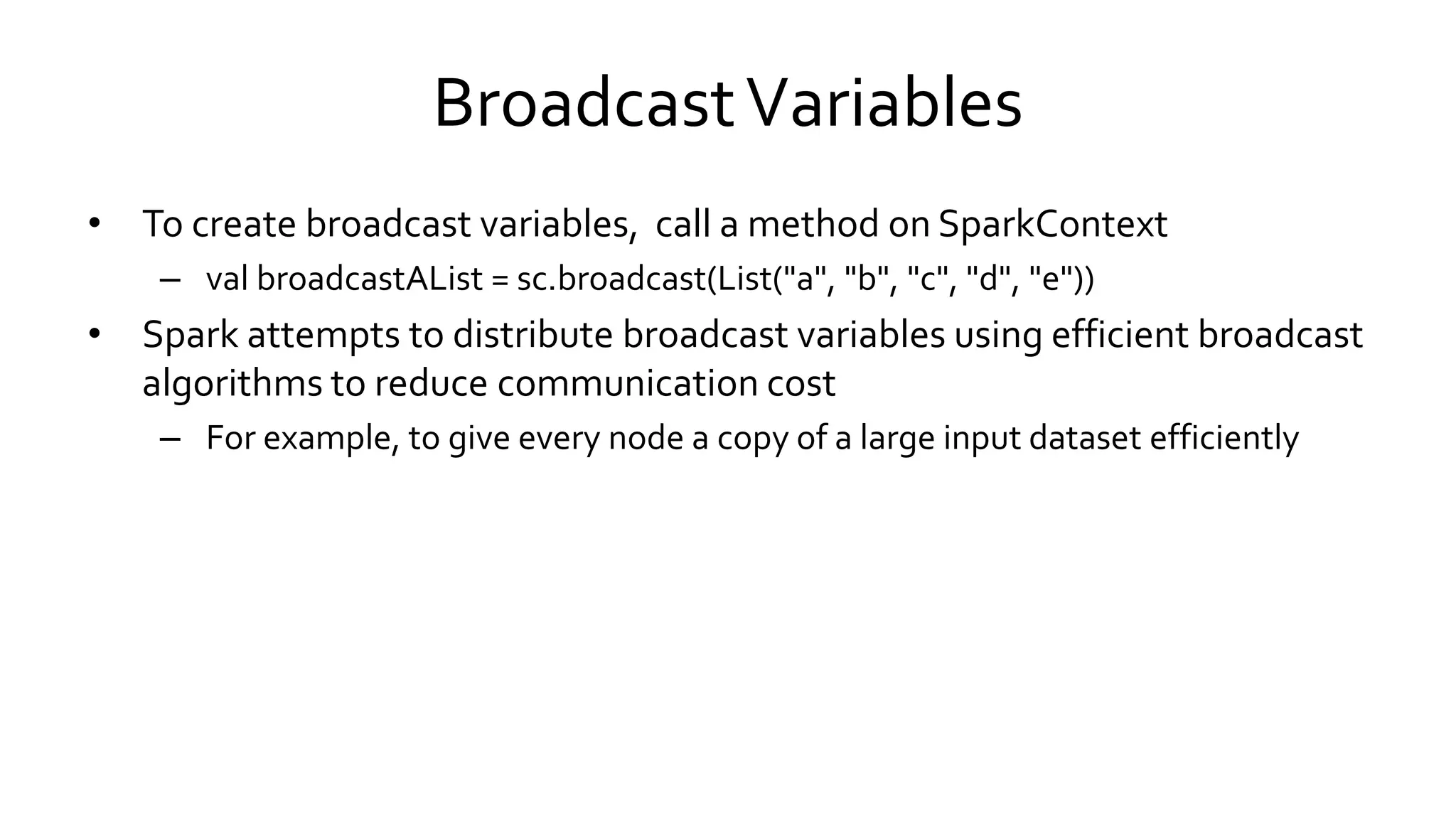 Broadcast Variables

• To create broadcast variables, call a method on SparkContext
– val broadcastAList = sc.broadcast(List("a", "b", "c", "d", "e"))
• Spark attempts to distribute broadcast variables using efficient broadcast algorithms to reduce communication cost
– For example, to give every node a copy of a large input dataset efficiently